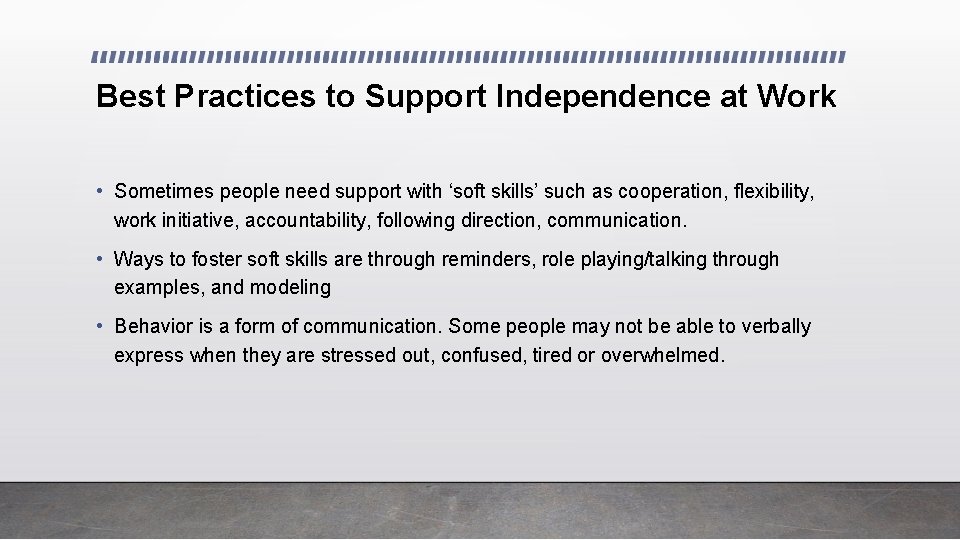 Best Practices to Support Independence at Work

• Sometimes people need support with ‘soft skills’ such as cooperation, flexibility, work initiative, accountability, following direction, communication.

• Ways to foster soft skills are through reminders, role playing/talking through examples, and modeling

• Behavior is a form of communication. Some people may not be able to verbally express when they are stressed out, confused, tired or overwhelmed.